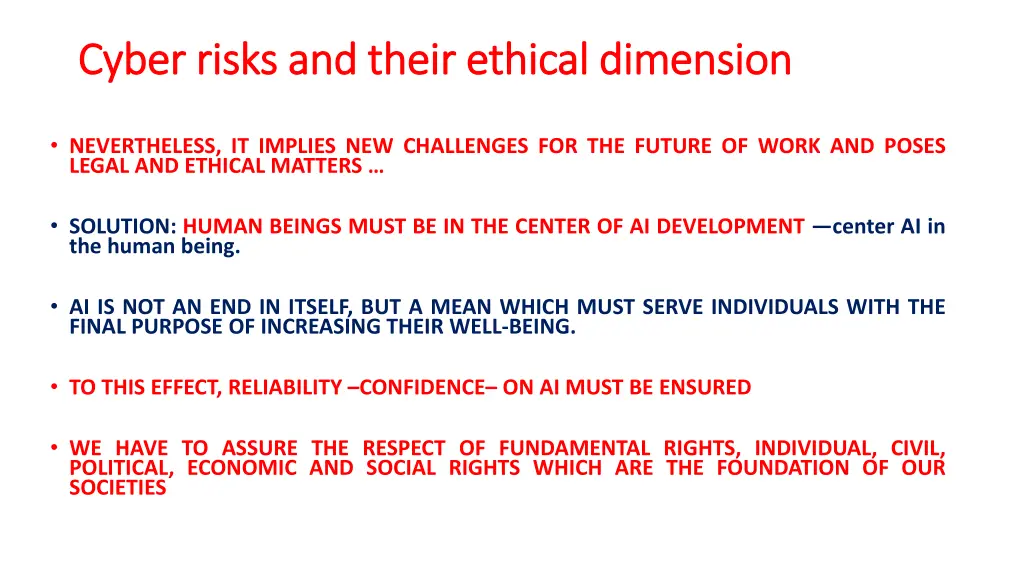 Cyber risks and their ethical dimension

• NEVERTHELESS, IT IMPLIES NEW CHALLENGES FOR THE FUTURE OF WORK AND POSES LEGAL AND ETHICAL MATTERS …

• SOLUTION: HUMAN BEINGS MUST BE IN THE CENTER OF AI DEVELOPMENT —center AI in the human being.

• AI IS NOT AN END IN ITSELF, BUT A MEAN WHICH MUST SERVE INDIVIDUALS WITH THE FINAL PURPOSE OF INCREASING THEIR WELL-BEING.

• TO THIS EFFECT, RELIABILITY –CONFIDENCE– ON AI MUST BE ENSURED

• WE HAVE TO ASSURE THE RESPECT OF FUNDAMENTAL RIGHTS, INDIVIDUAL, CIVIL, POLITICAL, ECONOMIC AND SOCIAL RIGHTS WHICH ARE THE FOUNDATION OF OUR SOCIETIES